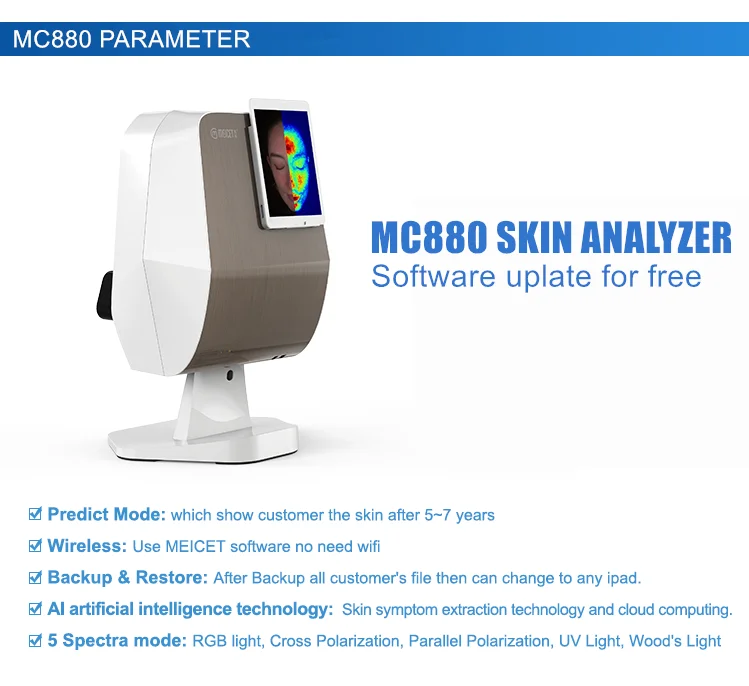 MC880 PARAMETER

MEICET

MC880 SKIN ANALYZER
Software uplate for free

☑ Predict Mode: which show customer the skin after 5~7 years
☑ Wireless: Use MEICET software no need wifi
☑ Backup & Restore: After Backup all customer's file then can change to any ipad.
☑ AI artificial intelligence technology: Skin symptom extraction technology and cloud computing.
☑ 5 Spectra mode: RGB light, Cross Polarization, Parallel Polarization, UV Light, Wood's Light